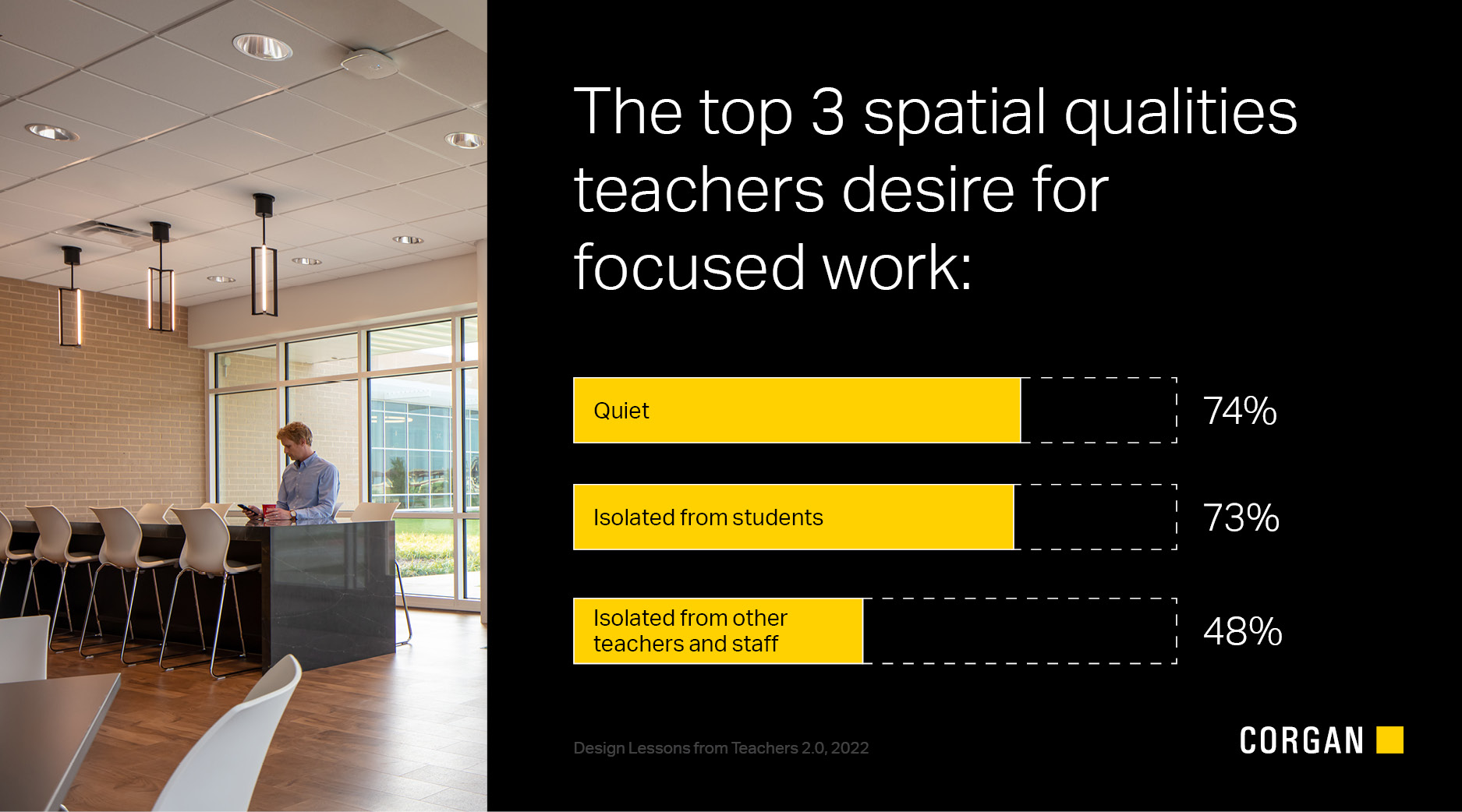 The top 3 spatial qualities teachers desire for focused work:

Quiet 74%

Isolated from students 73%

Isolated from other teachers and staff 48%

Design Lessons from Teachers 2.0, 2022

CORGAN